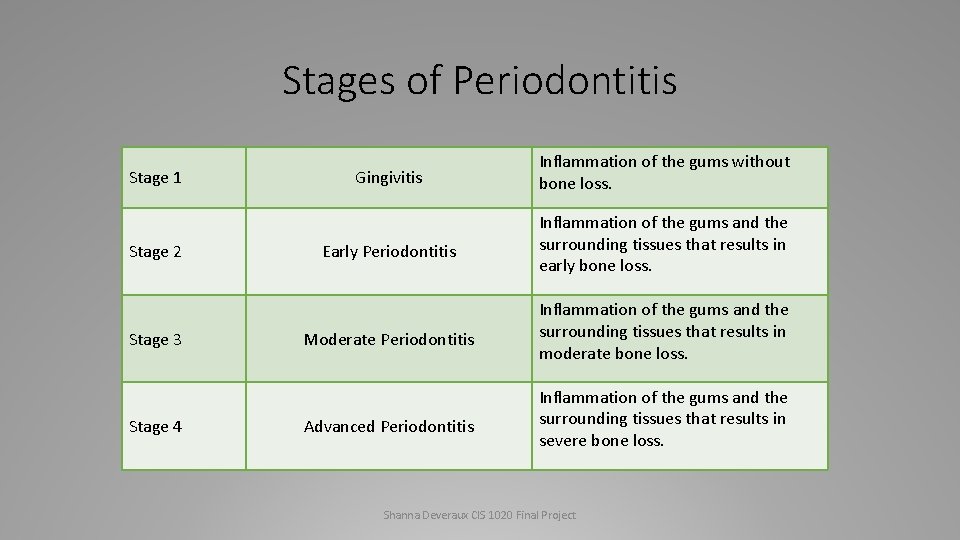 Stages of Periodontitis

| Stage 1 | Gingivitis | Inflammation of the gums without bone loss. |
|---|---|---|
| Stage 2 | Early Periodontitis | Inflammation of the gums and the surrounding tissues that results in early bone loss. |
| Stage 3 | Moderate Periodontitis | Inflammation of the gums and the surrounding tissues that results in moderate bone loss. |
| Stage 4 | Advanced Periodontitis | Inflammation of the gums and the surrounding tissues that results in severe bone loss. |

Shanna Deveraux CIS 1020 Final Project